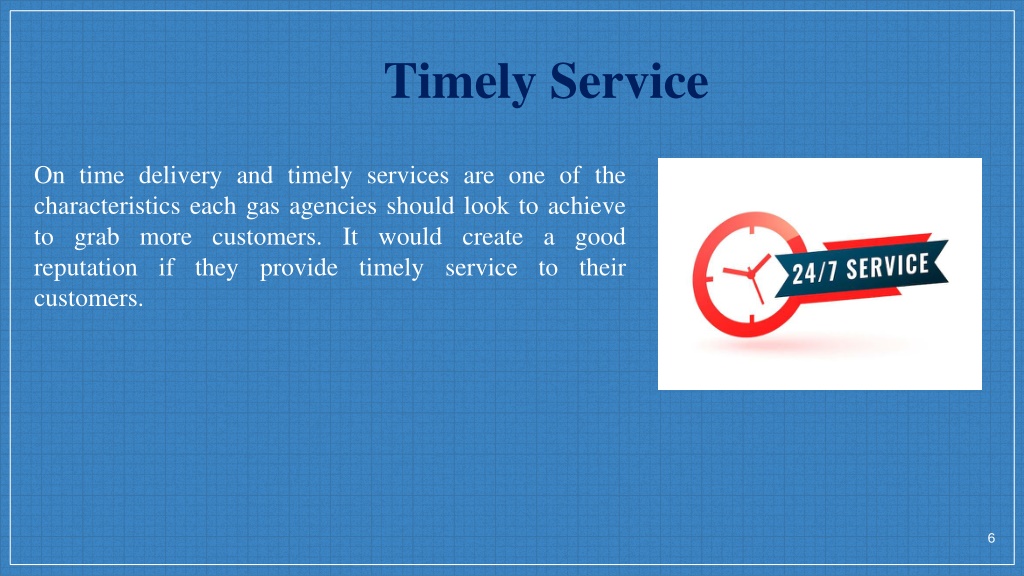 Timely Service

On time delivery and timely services are one of the characteristics each gas agencies should look to achieve to grab more customers. It would create a good reputation if they provide timely service to their customers.

24/7 SERVICE

6